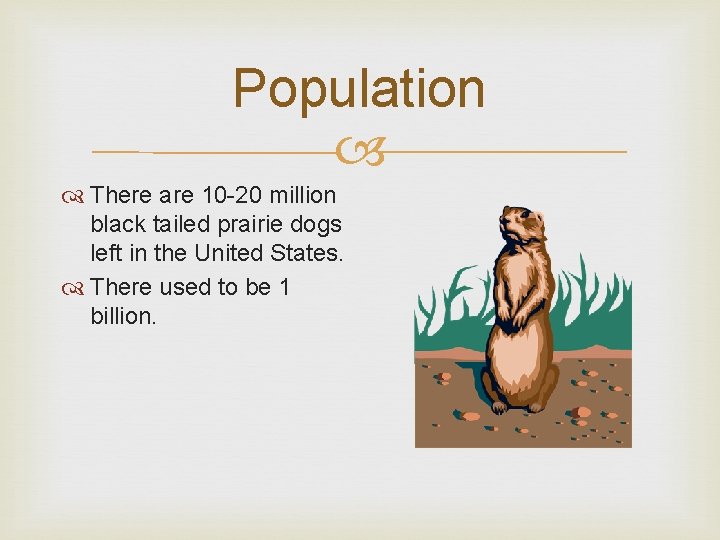 Population

There are 10-20 million black tailed prairie dogs left in the United States.

There used to be 1 billion.